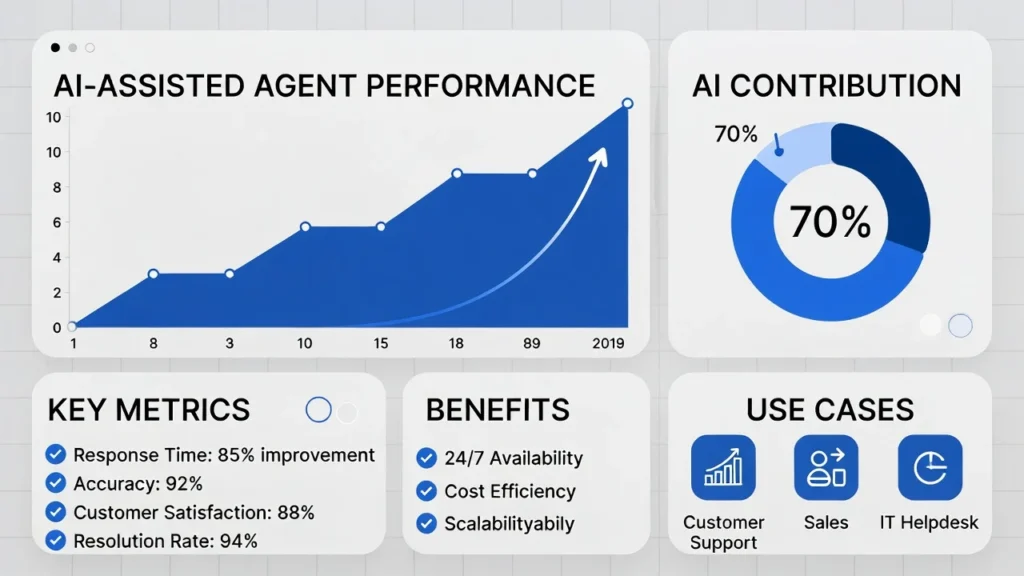 AI-ASSISTED AGENT PERFORMANCE

10
10
8
6
4
2
0

1 8 3 10 15 18 89 2019

AI CONTRIBUTION

70%

70%

KEY METRICS

Response Time: 85% improvement
Accuracy: 92%
Customer Satisfaction: 88%
Resolution Rate: 94%

BENEFITS

24/7 Availability
Cost Efficiency
Scalabilityabily

USE CASES

Customer Support
Sales
IT Helpdesk